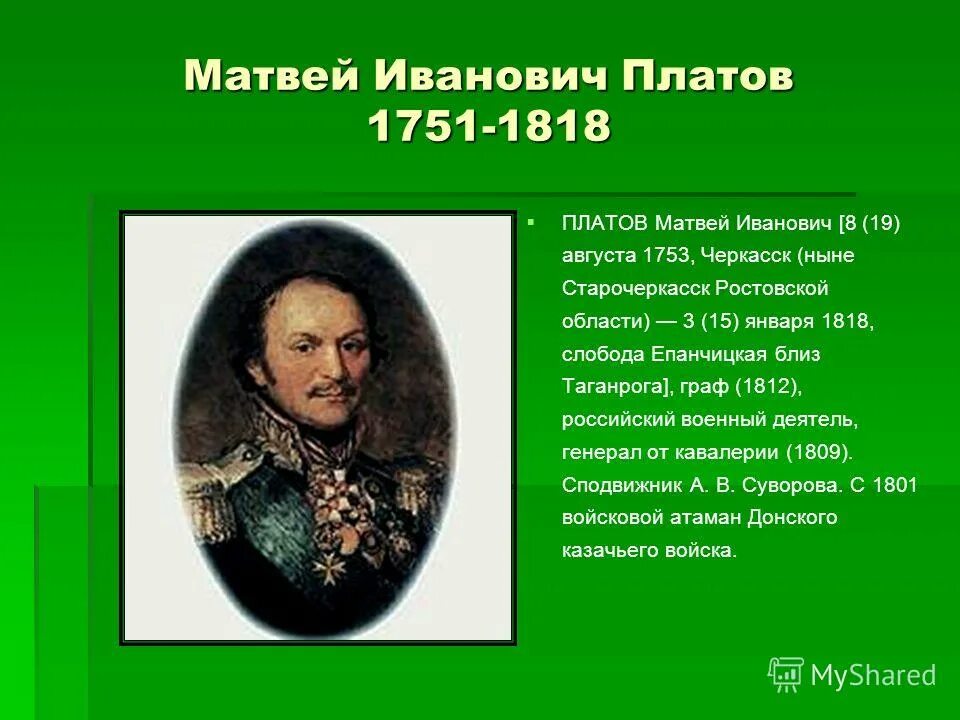 Матвей Иванович Платов
1751-1818

ПЛАТОВ Матвей Иванович [8 (19) августа 1753, Черкасск (ныне Старочеркасск Ростовской области) — 3 (15) января 1818, слобода Епанчицкая близ Таганрога], граф (1812), российский военный деятель, генерал от кавалерии (1809). Сподвижник А. В. Суворова. С 1801 войсковой атаман Донского казачьего войска.

MyShared